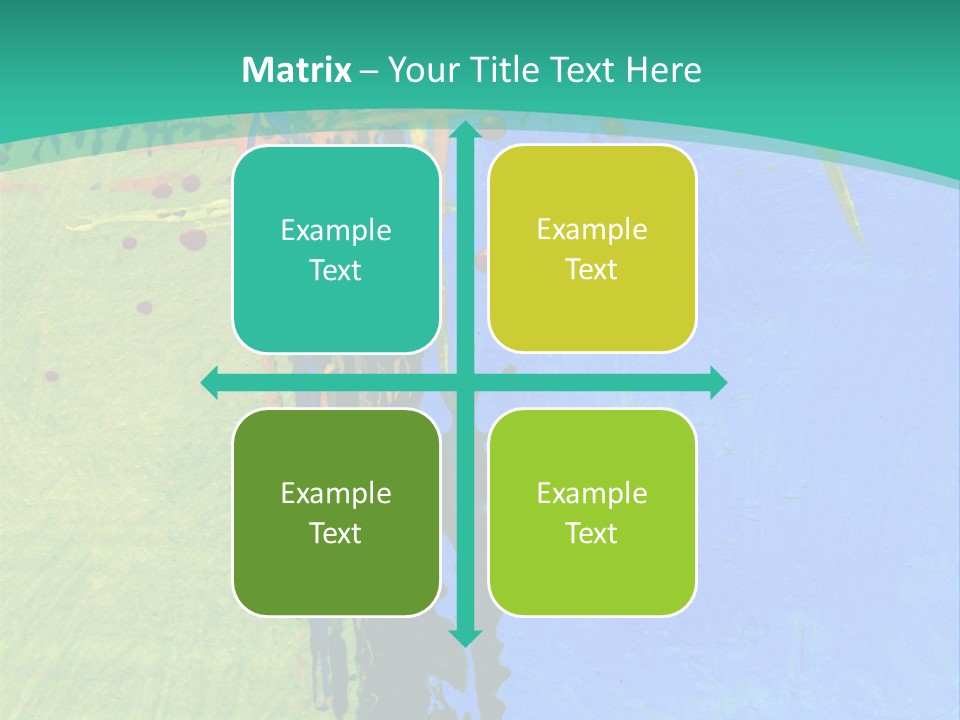 Matrix – Your Title Text Here

Example Text

Example Text

Example Text

Example Text